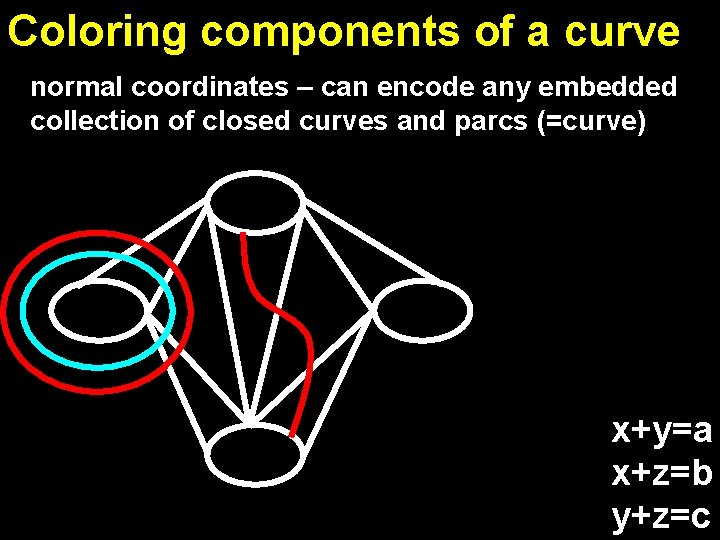 Coloring components of a curve

normal coordinates – can encode any embedded collection of closed curves and parcs (=curve)

$x+y=a$
$x+z=b$
$y+z=c$